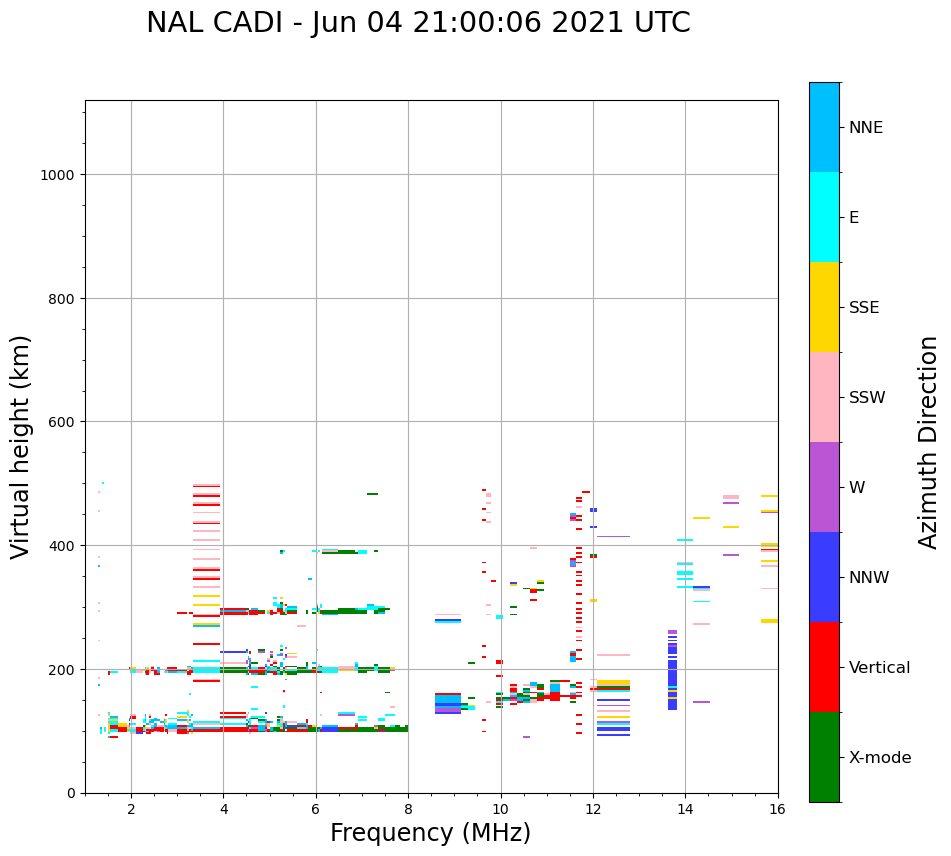 NAL CADI - Jun 04 21:00:06 2021 UTC

Virtual height (km)

1000
800
600
400
200
0

2
4
6
8
10
12
14
16

Frequency (MHz)

NNE
E
SSE
SSW
W
NNW
Vertical
X-mode

Azimuth Direction